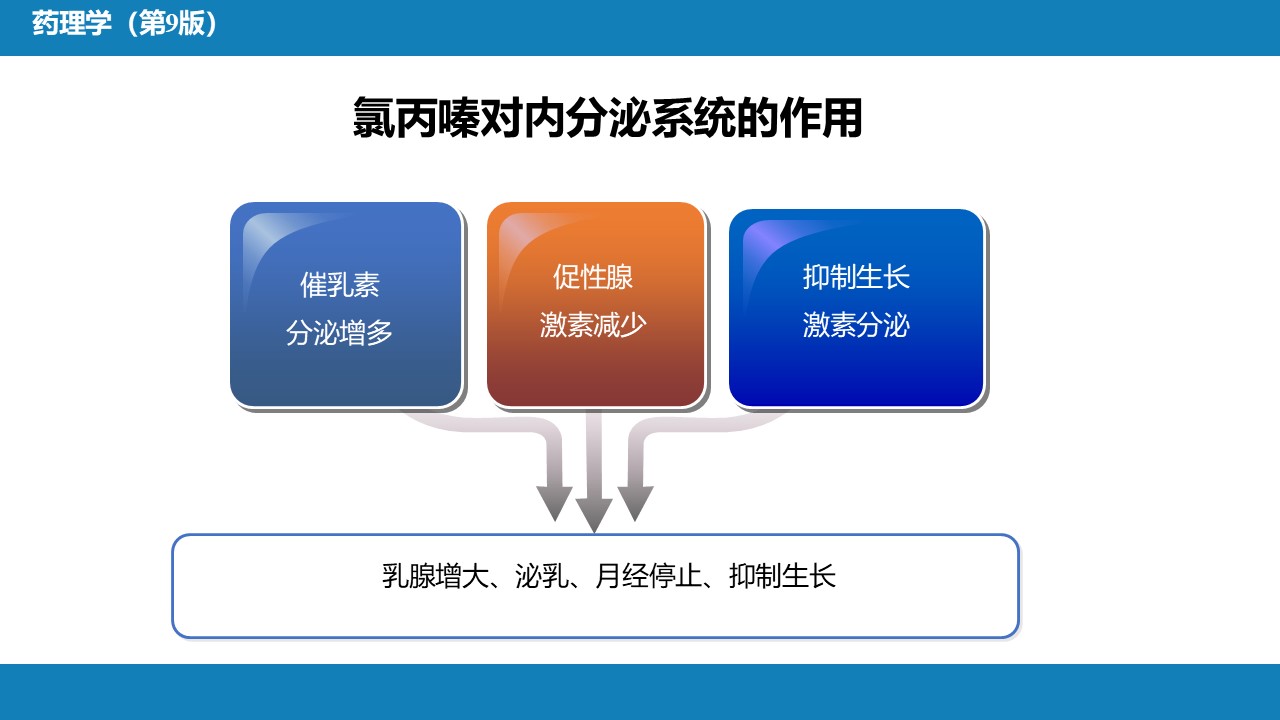 药理学（第9版）

氯丙嗪对内分泌系统的作用

催乳素
分泌增多

促性腺
激素减少

抑制生长
激素分泌

乳腺增大、泌乳、月经停止、抑制生长